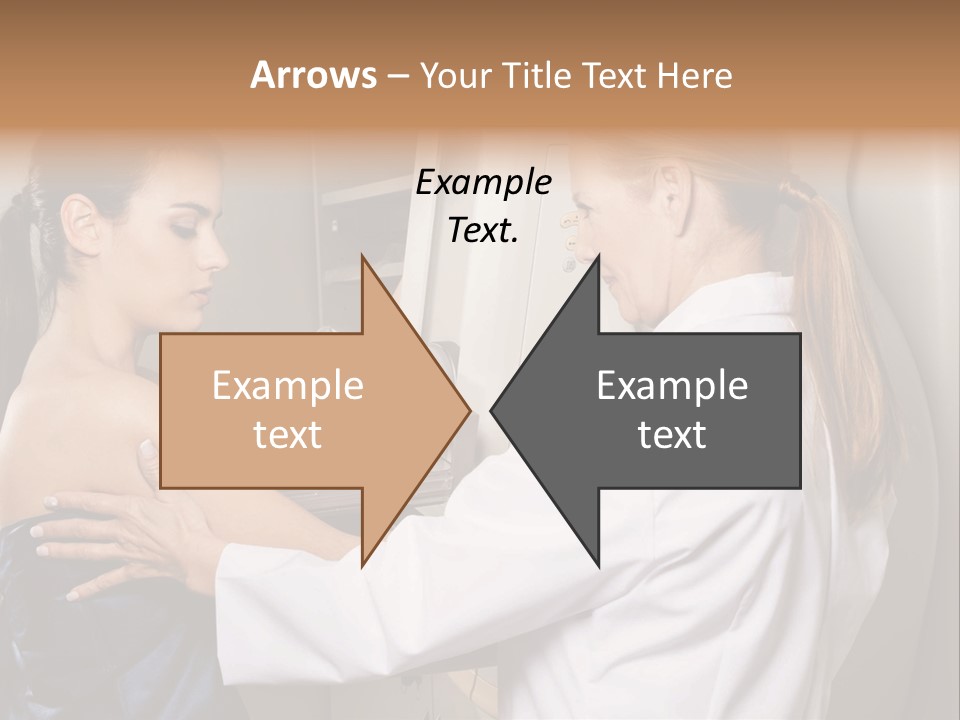 Arrows – Your Title Text Here

Example Text.

Example text

Example text